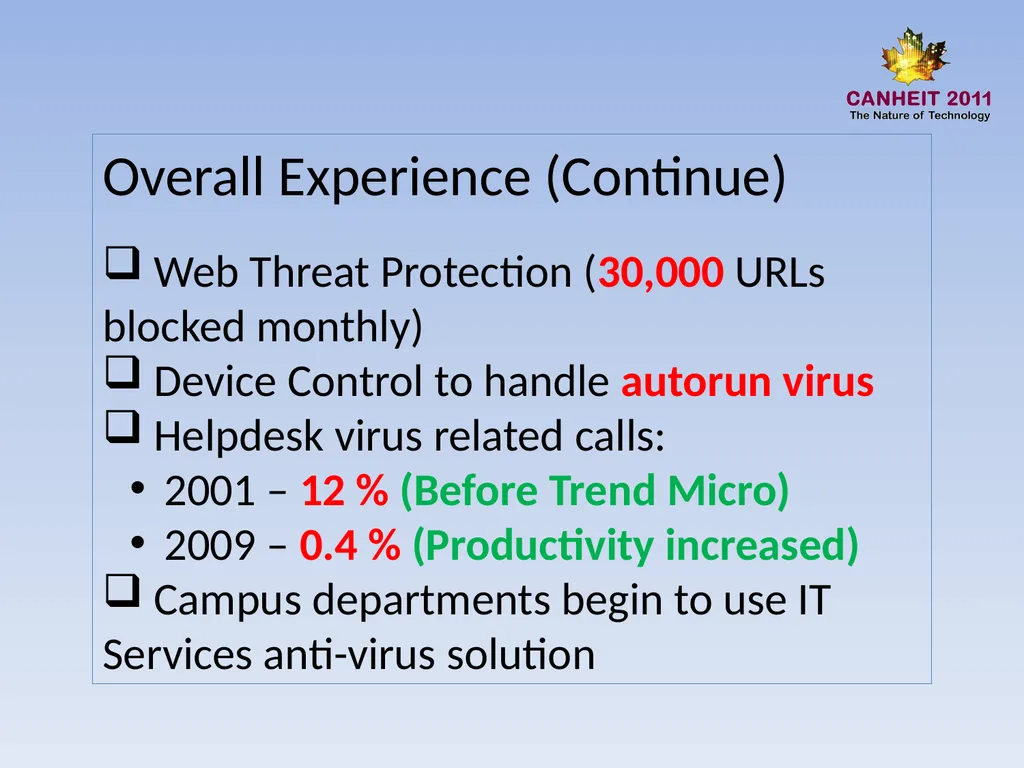 CANHEIT 2011
The Nature of Technology

Overall Experience (Continue)

❑ Web Threat Protection (30,000 URLs blocked monthly)
❑ Device Control to handle autorun virus
❑ Helpdesk virus related calls:
• 2001 – 12 % (Before Trend Micro)
• 2009 – 0.4 % (Productivity increased)
❑ Campus departments begin to use IT Services anti-virus solution